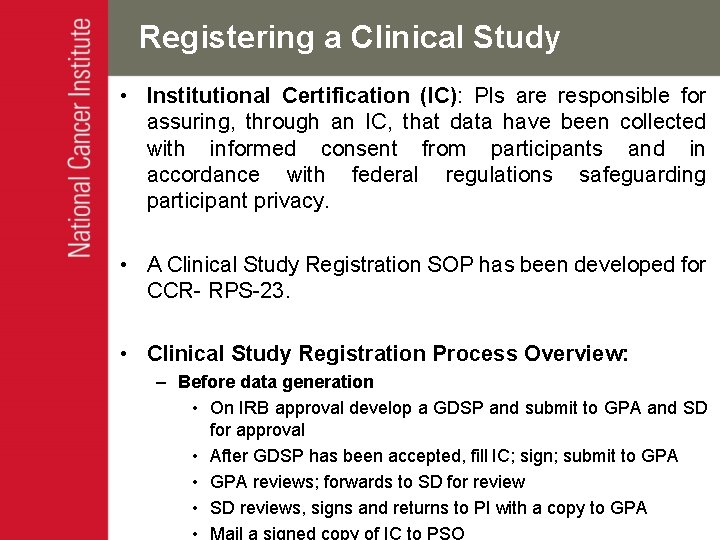 National Cancer Institute

Registering a Clinical Study

• Institutional Certification (IC): PIs are responsible for assuring, through an IC, that data have been collected with informed consent from participants and in accordance with federal regulations safeguarding participant privacy.

• A Clinical Study Registration SOP has been developed for CCR- RPS-23.

• Clinical Study Registration Process Overview:
– Before data generation
• On IRB approval develop a GDSP and submit to GPA and SD for approval
• After GDSP has been accepted, fill IC; sign; submit to GPA
• GPA reviews; forwards to SD for review
• SD reviews, signs and returns to PI with a copy to GPA
• Mail a signed copy of IC to PSO